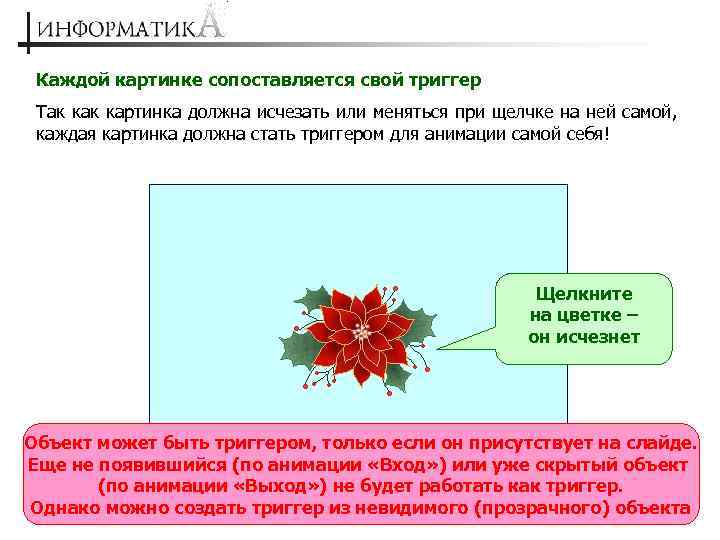 ИНФОРМАТИКА

Каждой картинке сопоставляется свой триггер

Так как картинка должна исчезать или меняться при щелчке на ней самой, каждая картинка должна стать триггером для анимации самой себя!

Щелкните на цветке – он исчезнет

Объект может быть триггером, только если он присутствует на слайде. Еще не появившийся (по анимации «Вход») или уже скрытый объект (по анимации «Выход») не будет работать как триггер. Однако можно создать триггер из невидимого (прозрачного) объекта